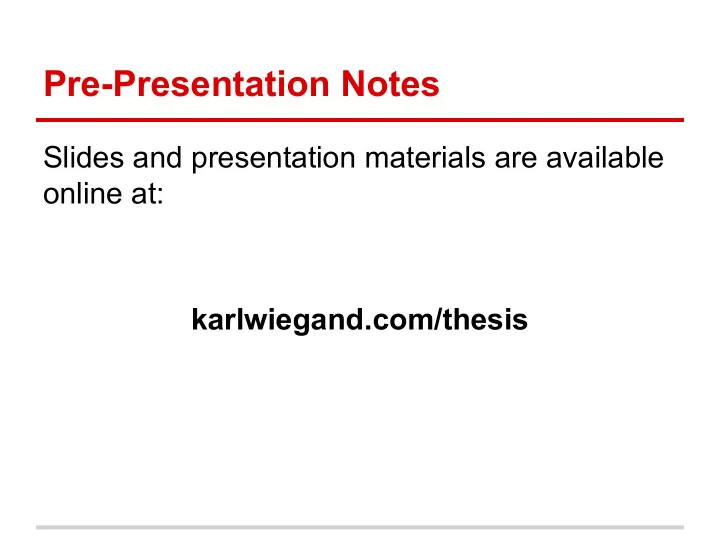 Pre-Presentation Notes

Slides and presentation materials are available online at:

karlwiegand.com/thesis